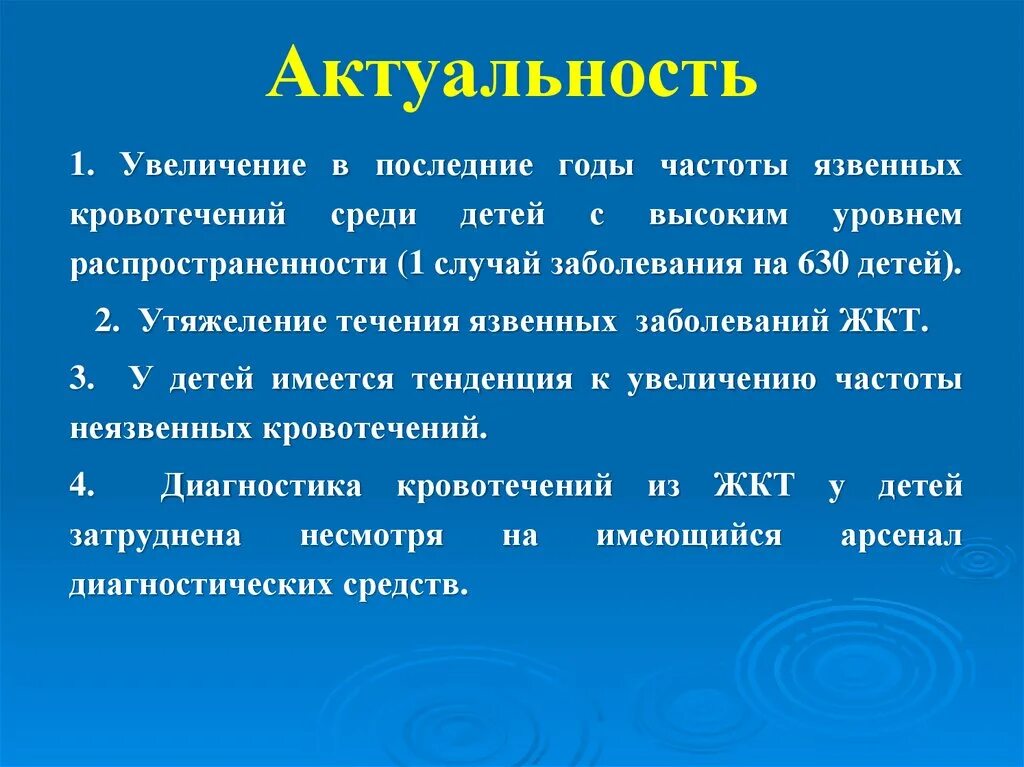 Актуальность

1. Увеличение в последние годы частоты язвенных кровотечений среди детей с высоким уровнем распространенности (1 случай заболевания на 630 детей).

2. Утяжеление течения язвенных заболеваний ЖКТ.

3. У детей имеется тенденция к увеличению частоты неязвенных кровотечений.

4. Диагностика кровотечений из ЖКТ у детей затруднена несмотря на имеющийся арсенал диагностических средств.